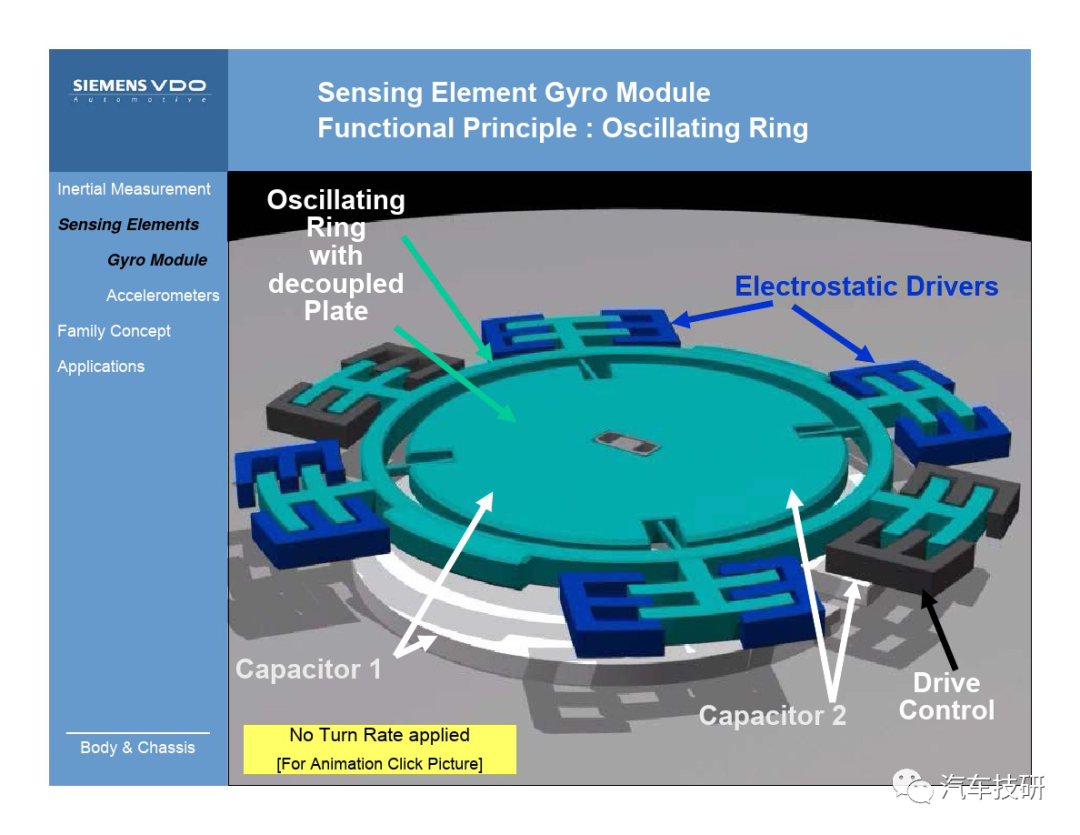 SIEMENS VDO
Automotive

Sensing Element Gyro Module
Functional Principle : Oscillating Ring

Inertial Measurement
Sensing Elements
Gyro Module
Accelerometers
Family Concept
Applications

Body & Chassis

Oscillating Ring with decoupled Plate

Electrostatic Drivers

Capacitor 1

Capacitor 2

Drive Control

No Turn Rate applied
[For Animation Click Picture]

汽车技研